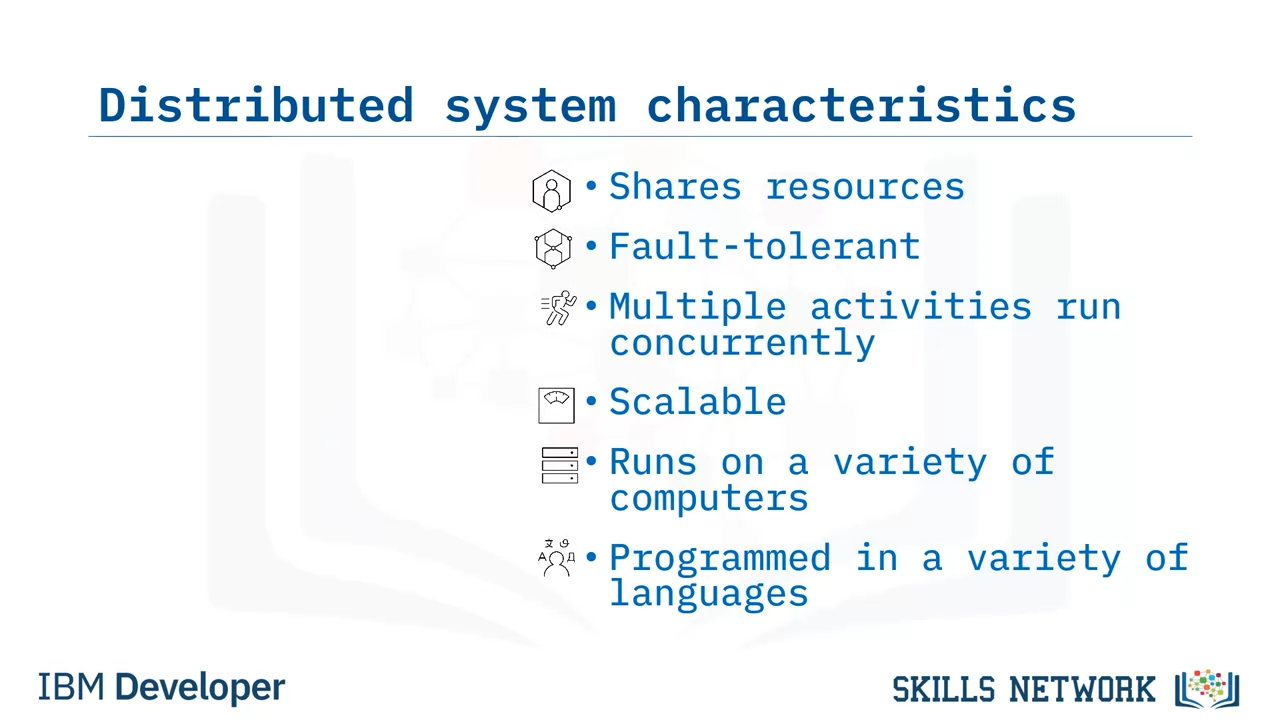 Distributed system characteristics

• Shares resources
• Fault-tolerant
• Multiple activities run concurrently
• Scalable
• Runs on a variety of computers
• Programmed in a variety of languages

IBM Developer

SKILLS NETWORK